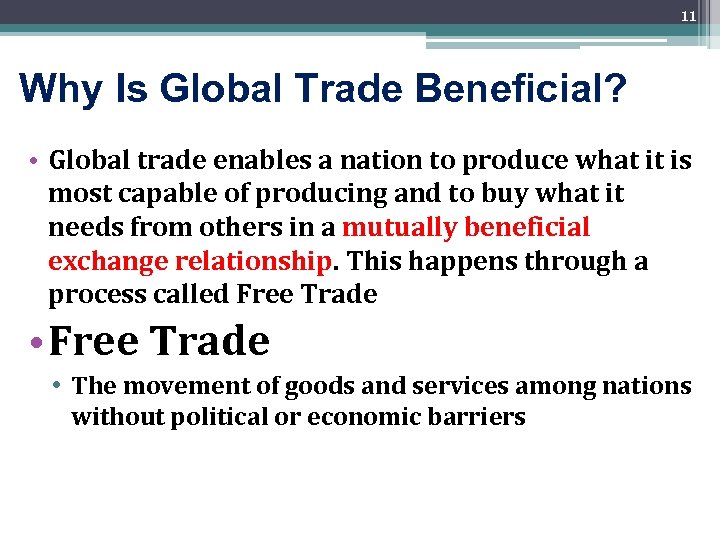 11

Why Is Global Trade Beneficial?

• Global trade enables a nation to produce what it is most capable of producing and to buy what it needs from others in a mutually beneficial exchange relationship. This happens through a process called Free Trade

• Free Trade

• The movement of goods and services among nations without political or economic barriers